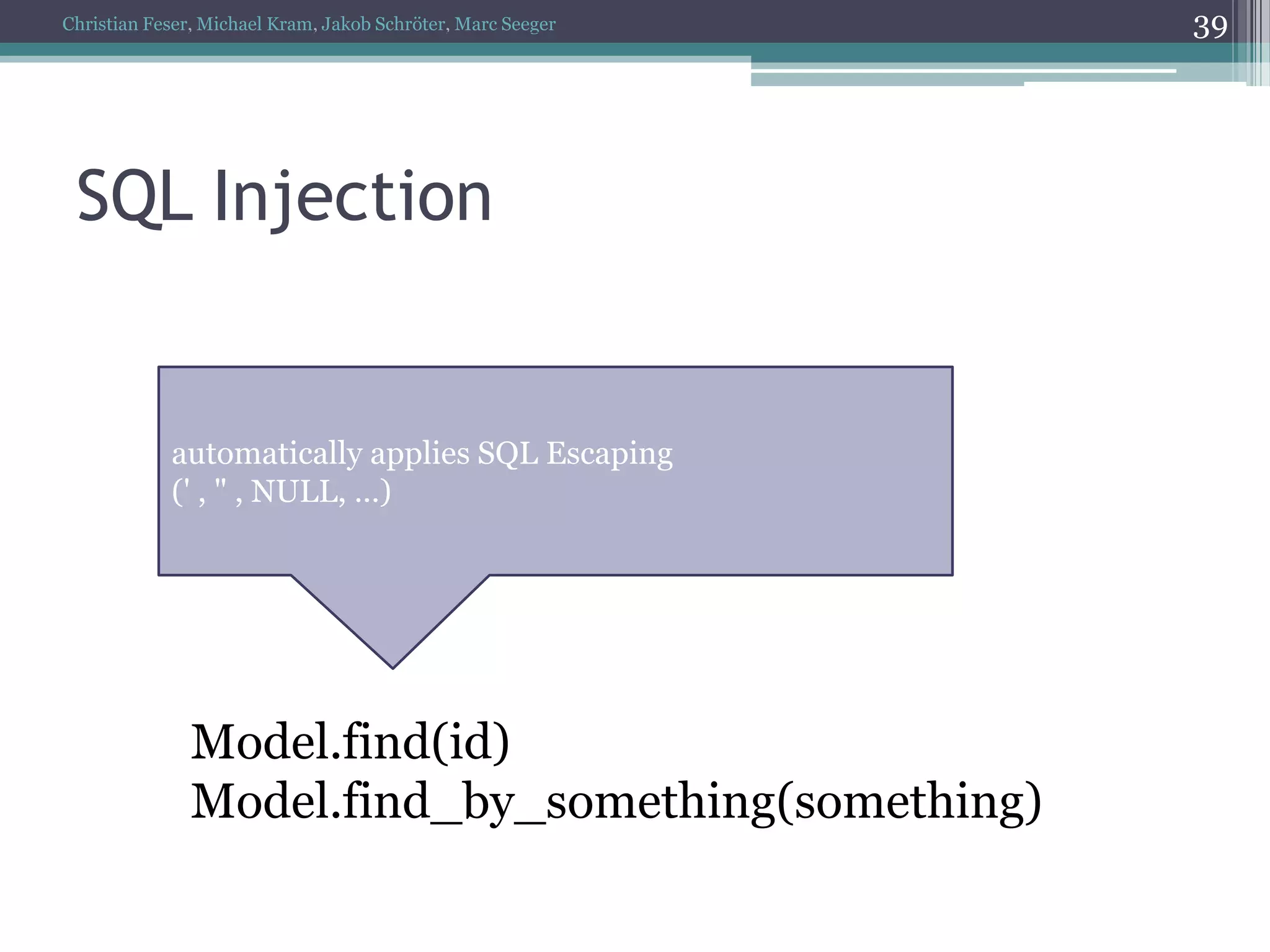 Christian Feser, Michael Kram, Jakob Schröter, Marc Seeger

39

SQL Injection

automatically applies SQL Escaping
(' , " , NULL, ...)

Model.find(id)
Model.find_by_something(something)